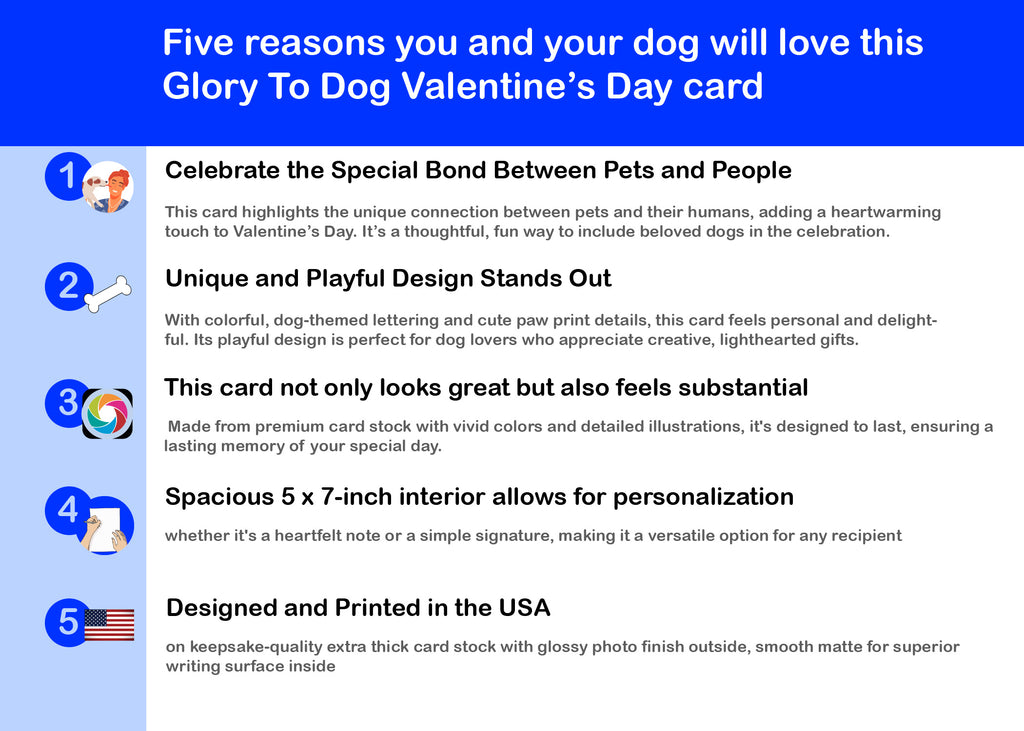 Five reasons you and your dog will love this Glory To Dog Valentine’s Day card

1

Celebrate the Special Bond Between Pets and People

This card highlights the unique connection between pets and their humans, adding a heartwarming touch to Valentine’s Day. It’s a thoughtful, fun way to include beloved dogs in the celebration.

2

Unique and Playful Design Stands Out

With colorful, dog-themed lettering and cute paw print details, this card feels personal and delightful. Its playful design is perfect for dog lovers who appreciate creative, lighthearted gifts.

3

This card not only looks great but also feels substantial

Made from premium card stock with vivid colors and detailed illustrations, it's designed to last, ensuring a lasting memory of your special day.

4

Spacious 5 x 7-inch interior allows for personalization

whether it's a heartfelt note or a simple signature, making it a versatile option for any recipient

5

Designed and Printed in the USA

on keepsake-quality extra thick card stock with glossy photo finish outside, smooth matte for superior writing surface inside